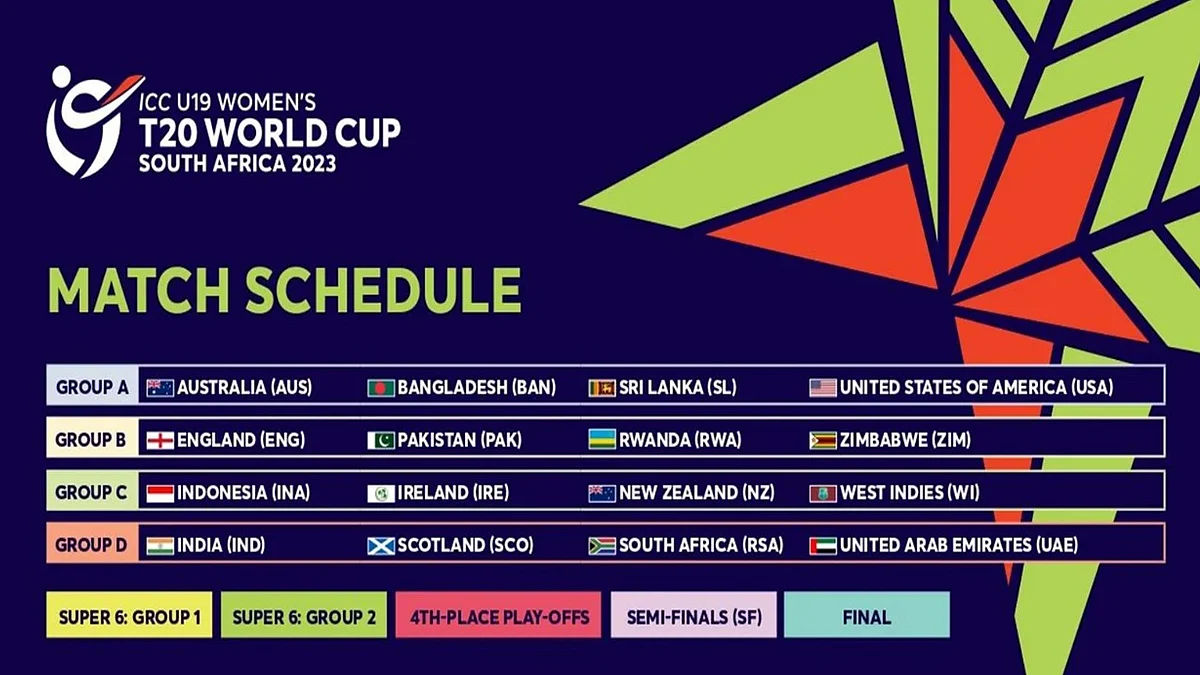 ICC U19 WOMEN'S
T20 WORLD CUP
SOUTH AFRICA 2023

MATCH SCHEDULE

| GROUP A | AUSTRALIA (AUS) | BANGLADESH (BAN) | SRI LANKA (SL) | UNITED STATES OF AMERICA (USA) |
|---|---|---|---|---|
| GROUP B | ENGLAND (ENG) | PAKISTAN (PAK) | RWANDA (RWA) | ZIMBABWE (ZIM) |
| GROUP C | INDONESIA (INA) | IRELAND (IRE) | NEW ZEALAND (NZ) | WEST INDIES (WI) |
| GROUP D | INDIA (IND) | SCOTLAND (SCO) | SOUTH AFRICA (RSA) | UNITED ARAB EMIRATES (UAE) |

SUPER 6: GROUP 1
SUPER 6: GROUP 2
4TH-PLACE PLAY-OFFS
SEMI-FINALS (SF)
FINAL